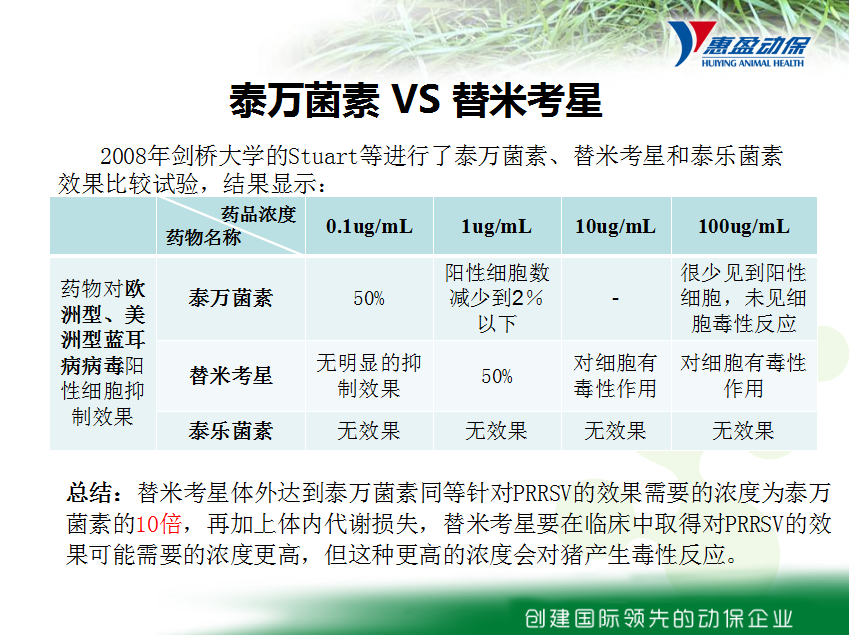 惠盈动保
HUIYING ANIMAL HEALTH

泰万菌素 VS 替米考星

2008年剑桥大学的Stuart等进行了泰万菌素、替米考星和泰乐菌素效果比较试验，结果显示：

| | 药品浓度 药物名称 | 0.1ug/mL | 1ug/mL | 10ug/mL | 100ug/mL |
|---|---|---|---|---|---|
| 药物对欧洲型、美洲型蓝耳病病毒阳性细胞抑制效果 | 泰万菌素 | 50% | 阳性细胞数减少到2%以下 | - | 很少见到阳性细胞，未见细胞毒性反应 |
| | 替米考星 | 无明显的抑制效果 | 50% | 对细胞有毒性作用 | 对细胞有毒性作用 |
| | 泰乐菌素 | 无效果 | 无效果 | 无效果 | 无效果 |

总结：替米考星体外达到泰万菌素同等针对PRRSV的效果需要的浓度为泰万菌素的10倍，再加上体内代谢损失，替米考星要在临床中取得对PRRSV的效果可能需要的浓度更高，但这种更高的浓度会对猪产生毒性反应。

创建国际领先的动保企业